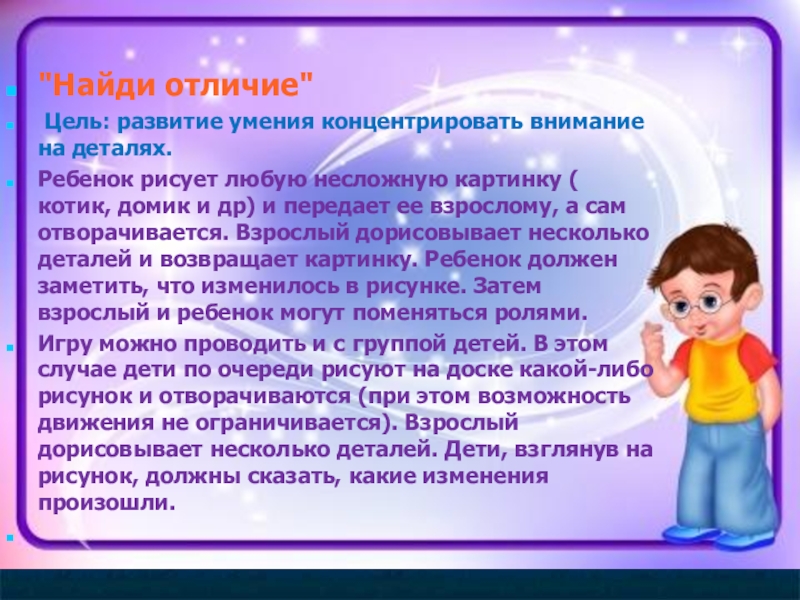 "Найди отличие"

Цель: развитие умения концентрировать внимание на деталях.

Ребенок рисует любую несложную картинку ( котик, домик и др) и передает ее взрослому, а сам отворачивается. Взрослый дорисовывает несколько деталей и возвращает картинку. Ребенок должен заметить, что изменилось в рисунке. Затем взрослый и ребенок могут поменяться ролями.

Игру можно проводить и с группой детей. В этом случае дети по очереди рисуют на доске какой-либо рисунок и отворачиваются (при этом возможность движения не ограничивается). Взрослый дорисовывает несколько деталей. Дети, взглянув на рисунок, должны сказать, какие изменения произошли.